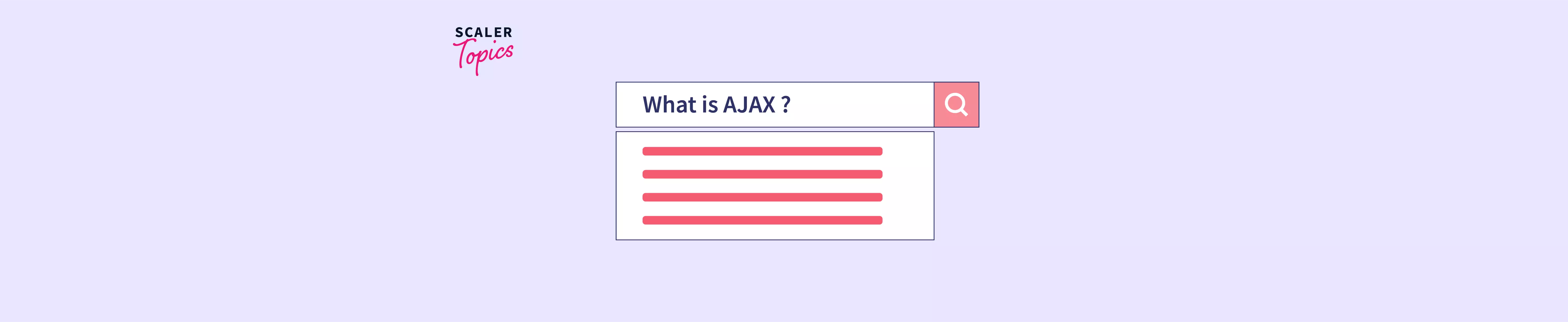 SCALER Topics

What is AJAX ?